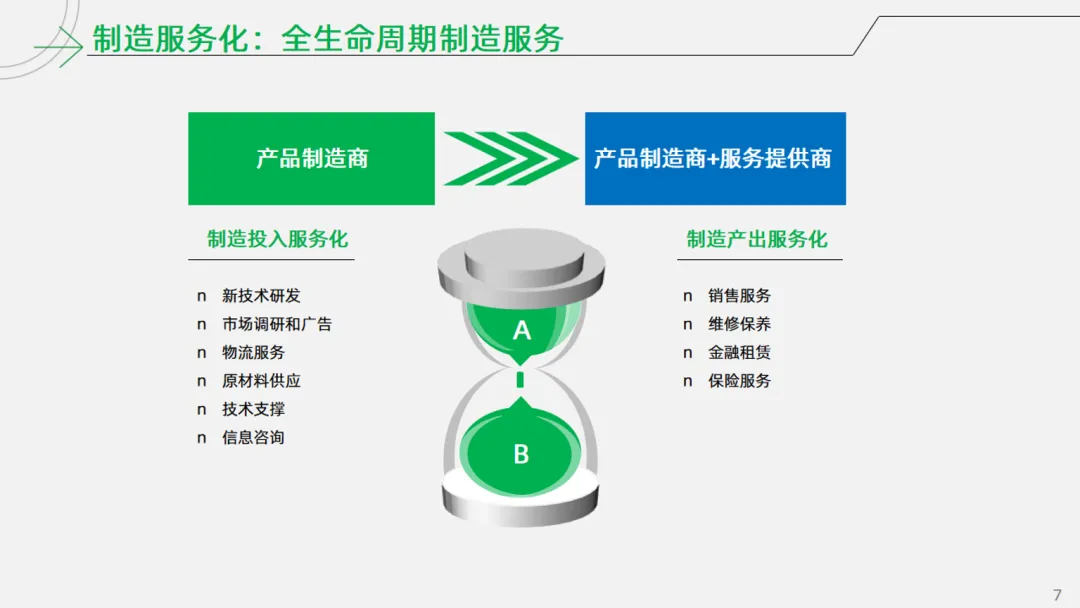 制造服务化：全生命周期制造服务

产品制造商

产品制造商+服务提供商

制造投入服务化

n 新技术研发
n 市场调研和广告
n 物流服务
n 原材料供应
n 技术支撑
n 信息咨询

A

B

制造产出服务化

n 销售服务
n 维修保养
n 金融租赁
n 保险服务

7